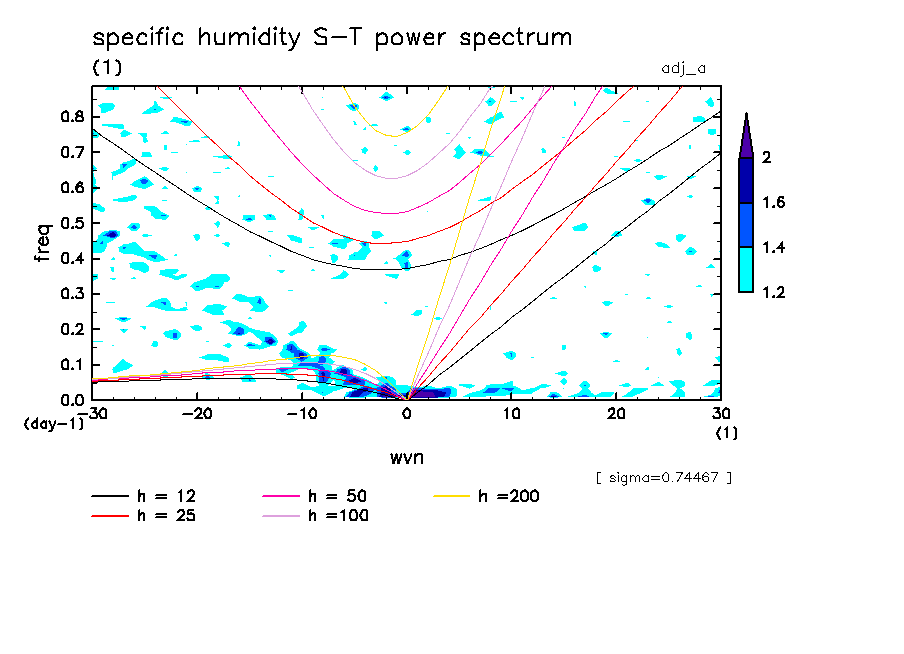 specific humidity S-T power spectrum
(1)
adj_a

freq
0.8
0.7
0.6
0.5
0.4
0.3
0.2
0.1
0.0
(day-1)
-30
-20
-10
0
10
20
30
(1)
wvn

2
1.6
1.4
1.2

[ sigma=0.74467 ]

h = 12
h = 25
h = 50
h =100
h =200